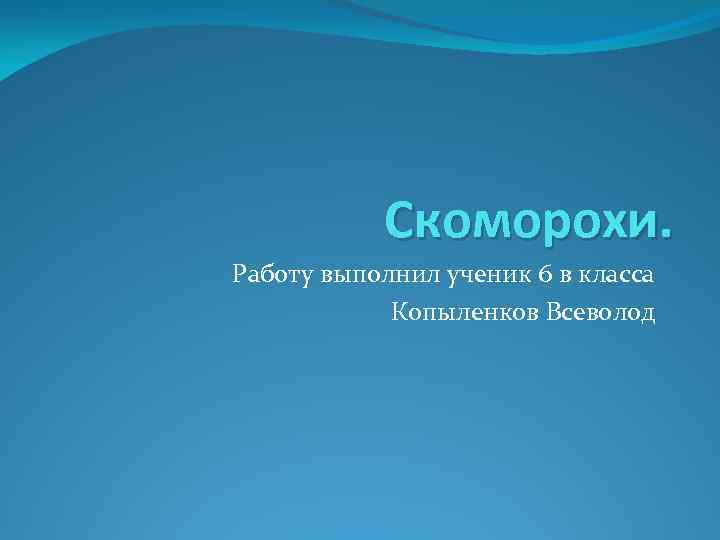 Скоморохи.

Работу выполнил ученик 6 в класса
Копыленков Всеволод